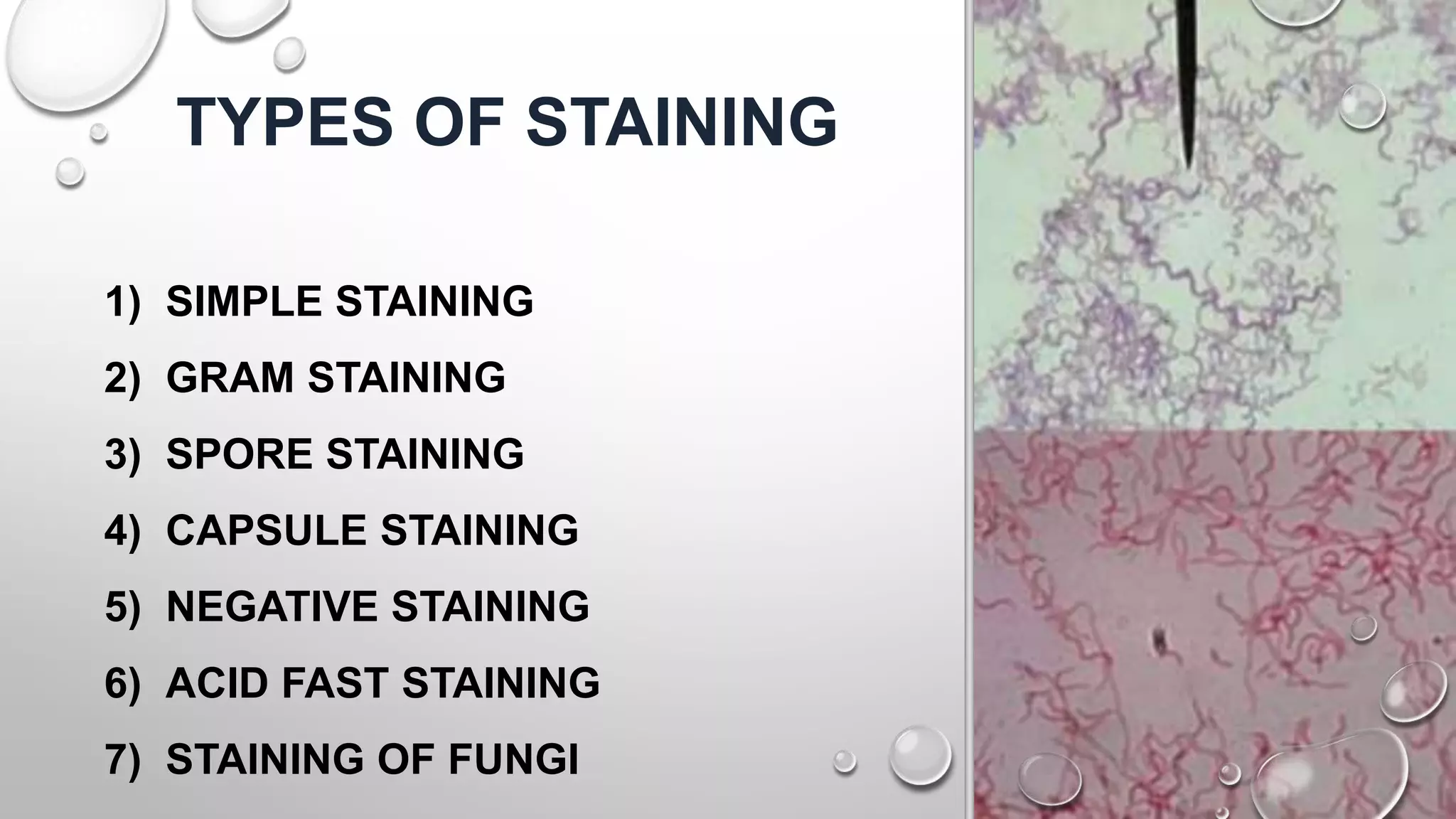 TYPES OF STAINING

1) SIMPLE STAINING
2) GRAM STAINING
3) SPORE STAINING
4) CAPSULE STAINING
5) NEGATIVE STAINING
6) ACID FAST STAINING
7) STAINING OF FUNGI